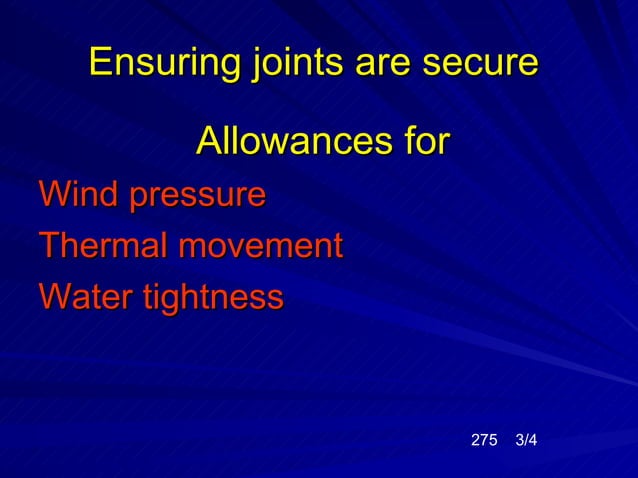 Ensuring joints are secure

Allowances for

Wind pressure

Thermal movement

Water tightness

275 3/4